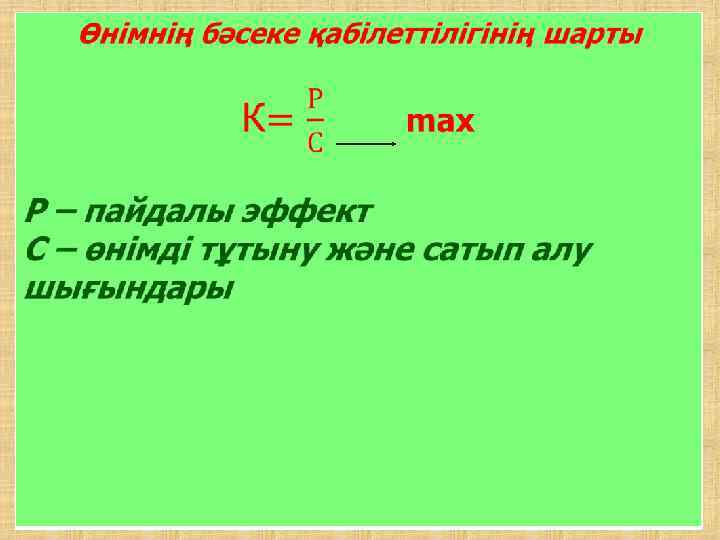 Өнімнің бәсеке қабілеттілігінің шарты

$К = \frac{P}{C} \longrightarrow$ max

Р – пайдалы эффект
С – өнімді тұтыну және сатып алу шығындары